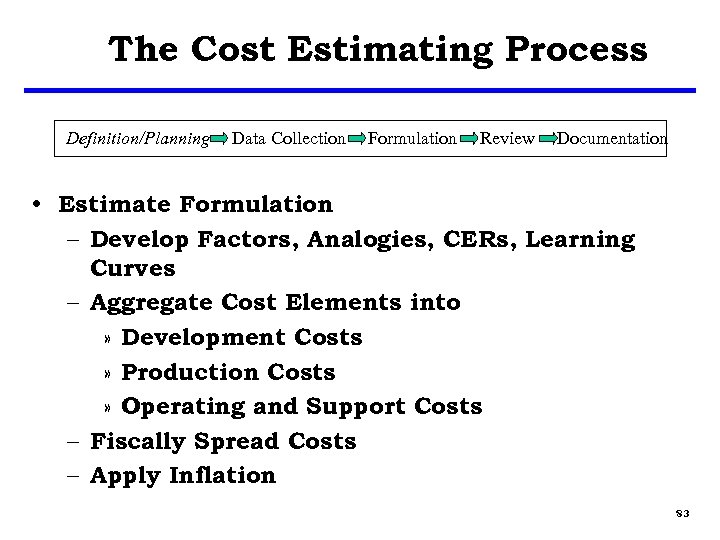 The Cost Estimating Process

Definition/Planning Data Collection Formulation Review Documentation

• Estimate Formulation
– Develop Factors, Analogies, CERs, Learning Curves
– Aggregate Cost Elements into
» Development Costs
» Production Costs
» Operating and Support Costs
– Fiscally Spread Costs
– Apply Inflation

83